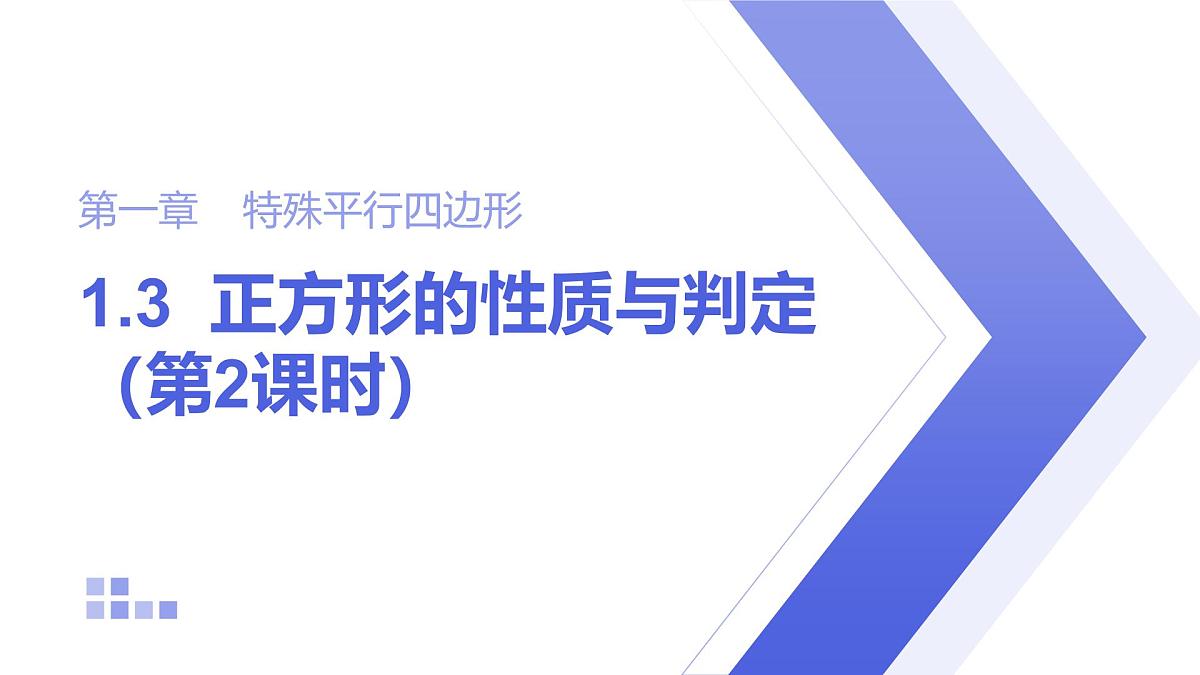 第一章　特殊平行四边形

1.3 正方形的性质与判定（第2课时）